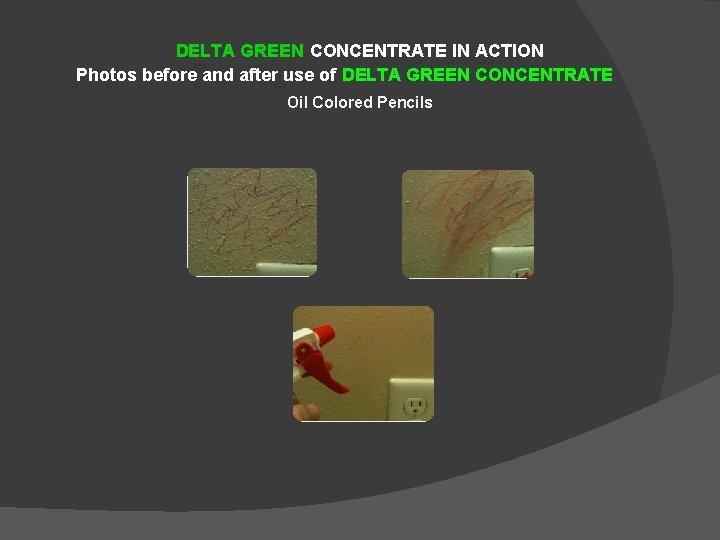 DELTA GREEN CONCENTRATE IN ACTION
Photos before and after use of DELTA GREEN CONCENTRATE
Oil Colored Pencils